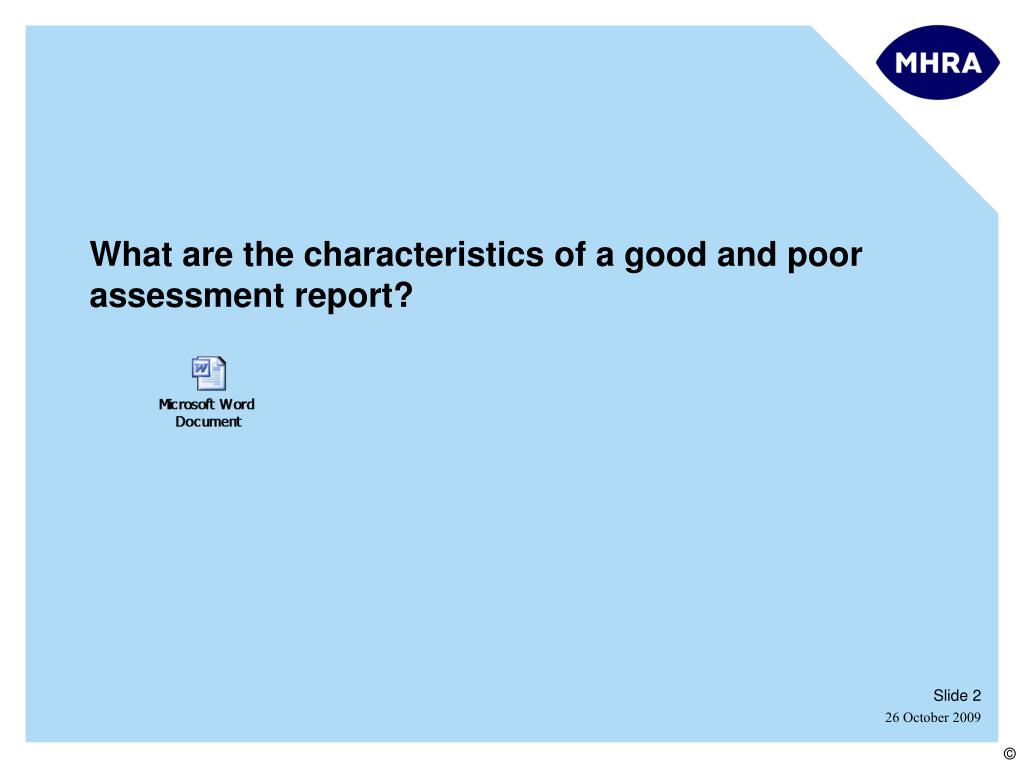 MHRA

What are the characteristics of a good and poor assessment report?

Microsoft Word Document

Slide 2
26 October 2009

©